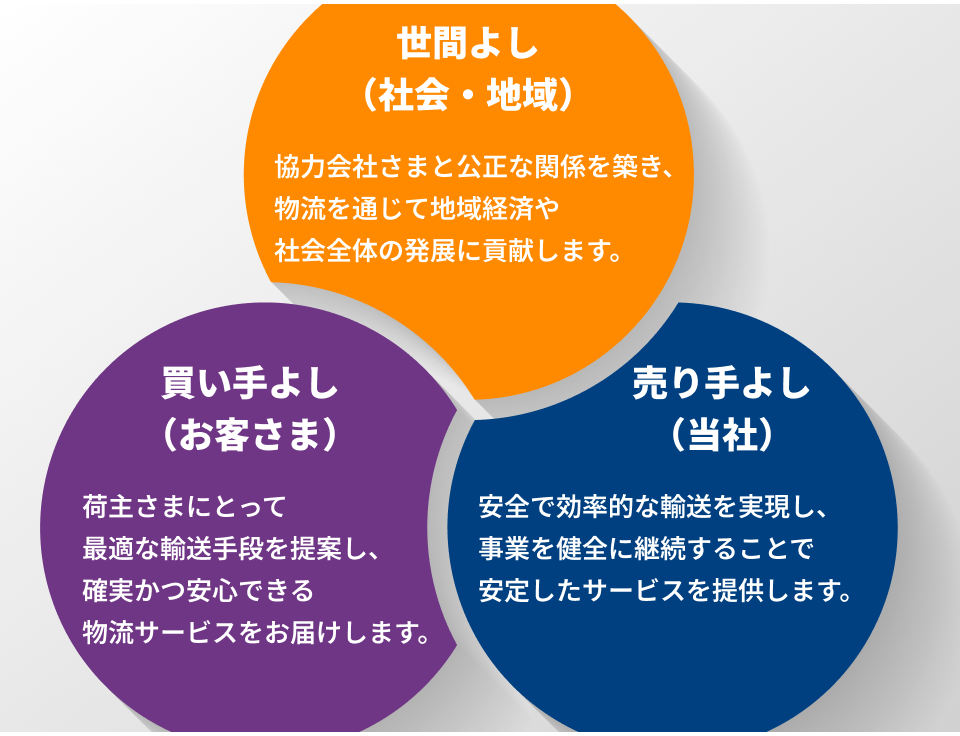 世間よし
（社会・地域）

協力会社さまと公正な関係を築き、
物流を通じて地域経済や
社会全体の発展に貢献します。

買い手よし
（お客さま）

荷主さまにとって
最適な輸送手段を提案し、
確実かつ安心できる
物流サービスをお届けします。

売り手よし
（当社）

安全で効率的な輸送を実現し、
事業を健全に継続することで
安定したサービスを提供します。